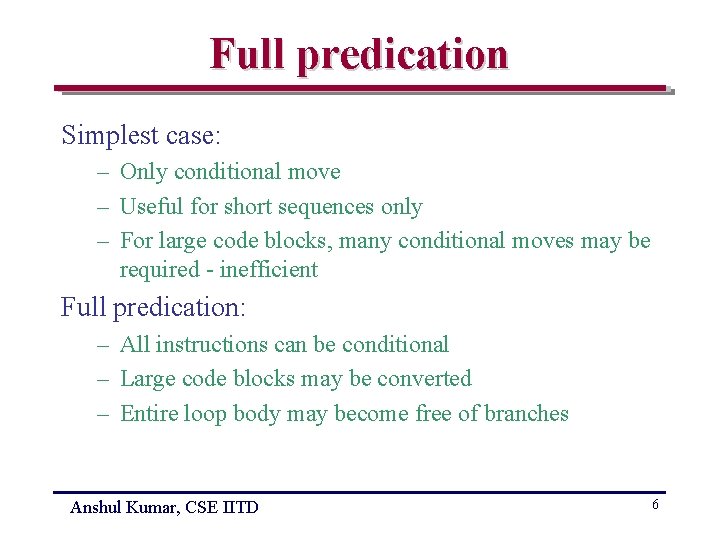 Full predication

Simplest case:

– Only conditional move
– Useful for short sequences only
– For large code blocks, many conditional moves may be required - inefficient

Full predication:

– All instructions can be conditional
– Large code blocks may be converted
– Entire loop body may become free of branches

Anshul Kumar, CSE IITD

6